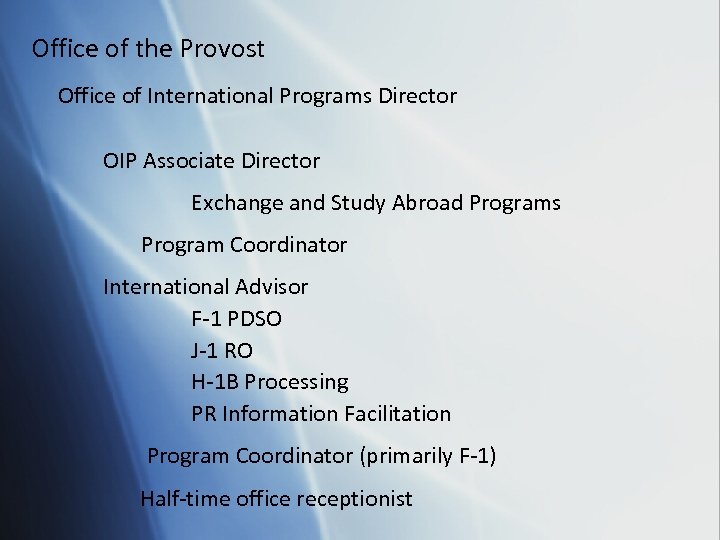 Office of the Provost

Office of International Programs Director

OIP Associate Director

Exchange and Study Abroad Programs

Program Coordinator

International Advisor

F-1 PDSO

J-1 RO

H-1B Processing

PR Information Facilitation

Program Coordinator (primarily F-1)

Half-time office receptionist